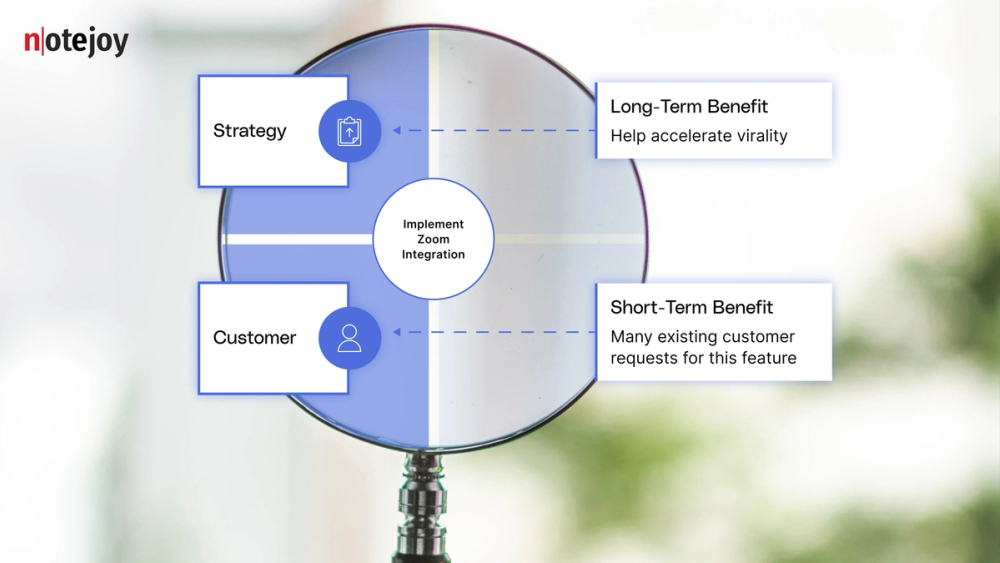 notejoy

Strategy

Long-Term Benefit
Help accelerate virality

Implement Zoom Integration

Customer

Short-Term Benefit
Many existing customer requests for this feature